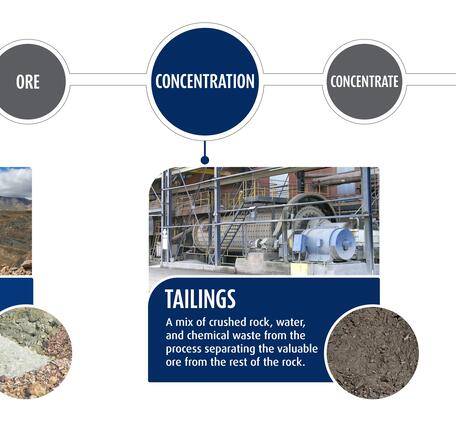 ORE

CONCENTRATION

CONCENTRATE

TAILINGS

A mix of crushed rock, water, and chemical waste from the process separating the valuable ore from the rest of the rock.